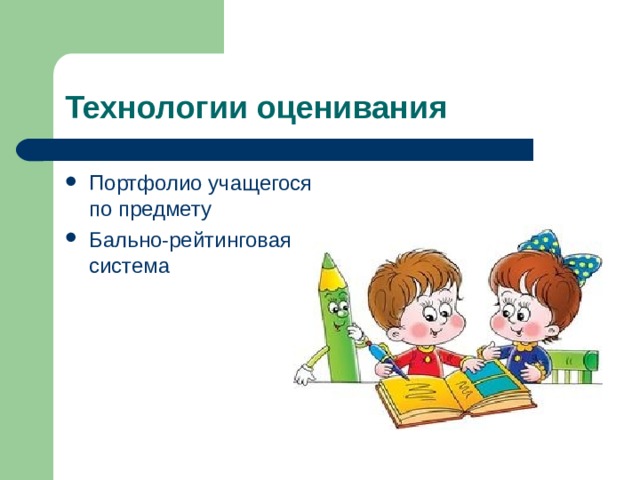 Технологии оценивания

• Портфолио учащегося по предмету
• Бально-рейтинговая система